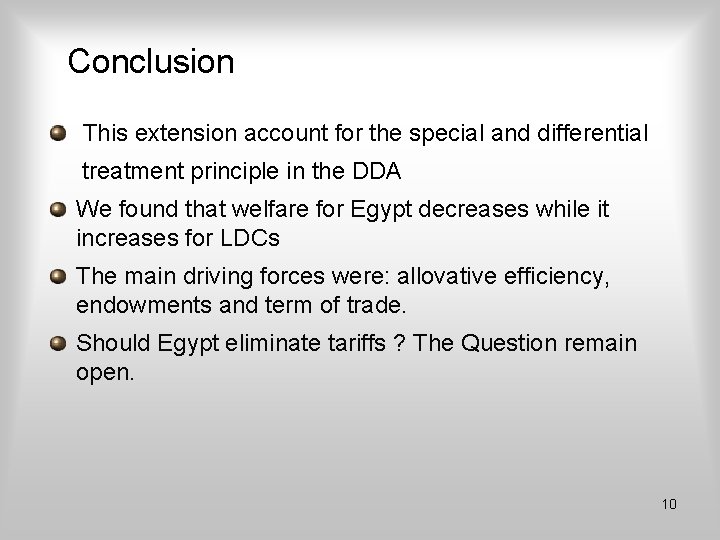 Conclusion

This extension account for the special and differential treatment principle in the DDA

We found that welfare for Egypt decreases while it increases for LDCs

The main driving forces were: allovative efficiency, endowments and term of trade.

Should Egypt eliminate tariffs ? The Question remain open.

10